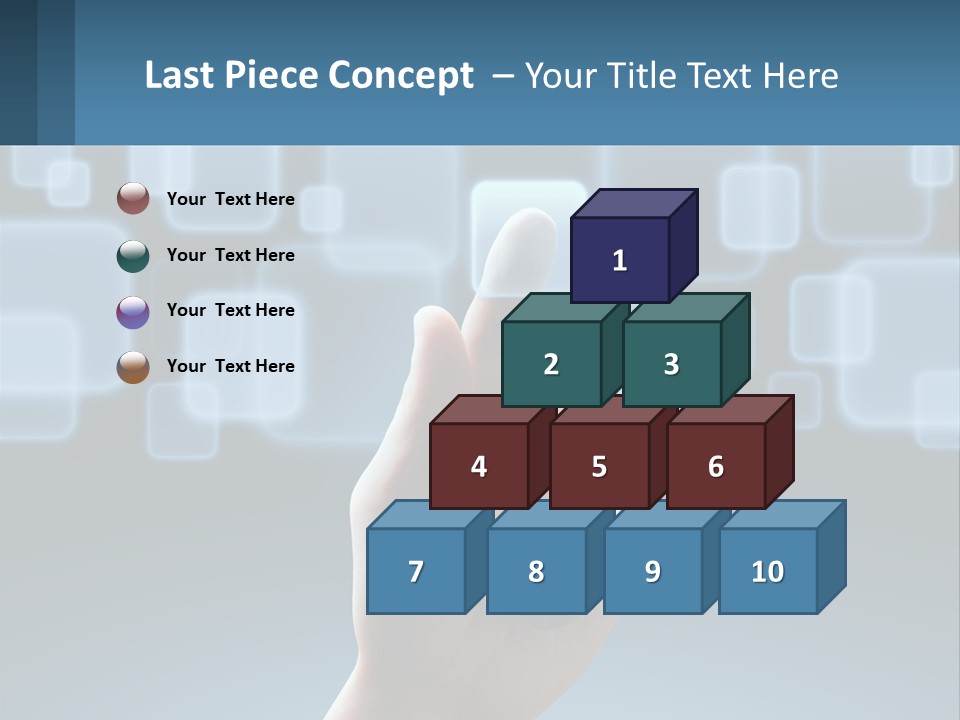 Last Piece Concept – Your Title Text Here

Your Text Here

Your Text Here

Your Text Here

Your Text Here

1

2

3

4

5

6

7

8

9

10